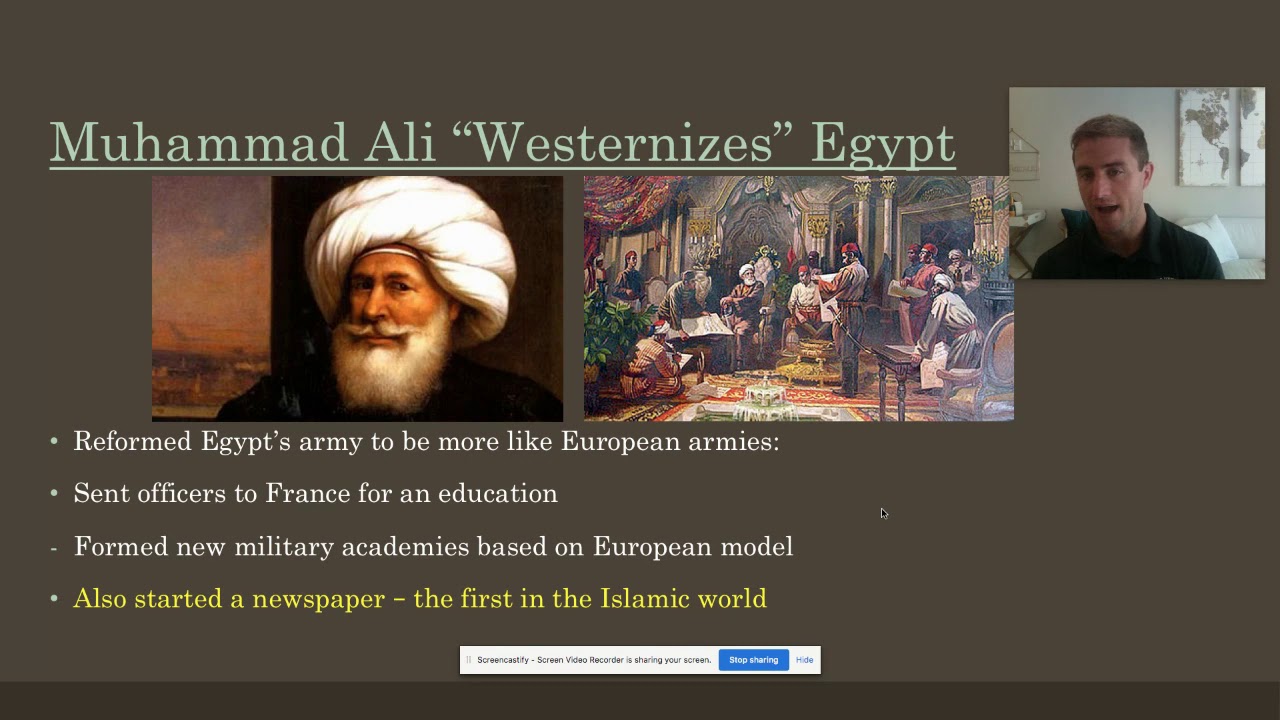 Muhammad Ali “Westernizes” Egypt

• Reformed Egypt’s army to be more like European armies:

• Sent officers to France for an education

- Formed new military academies based on European model

• Also started a newspaper – the first in the Islamic world

Screencastify - Screen Video Recorder is sharing your screen. Stop sharing Hide